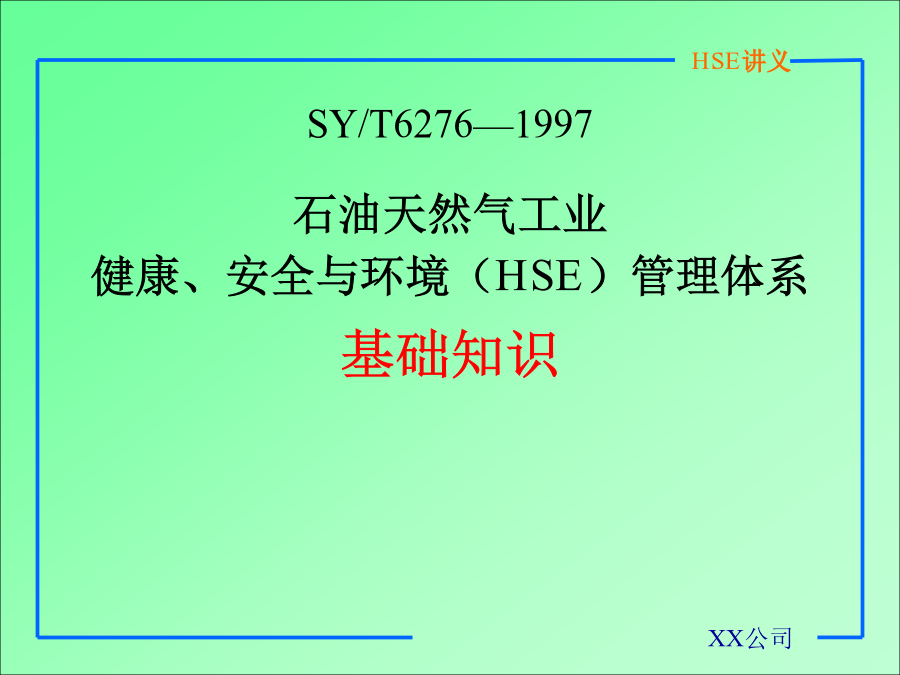 HSE讲义

SY/T6276—1997

石油天然气工业
健康、安全与环境（HSE）管理体系

基础知识

XX公司